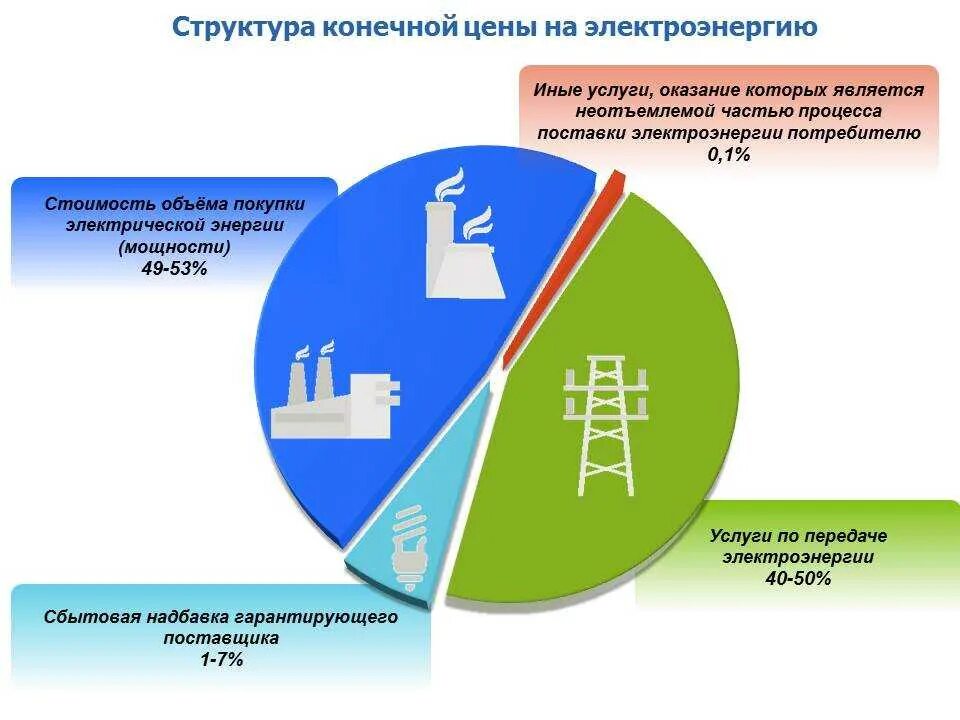 Структура конечной цены на электроэнергию

Иные услуги, оказание которых является неотъемлемой частью процесса поставки электроэнергии потребителю
0,1%

Стоимость объёма покупки электрической энергии (мощности)
49-53%

Услуги по передаче электроэнергии
40-50%

Сбытовая надбавка гарантирующего поставщика
1-7%